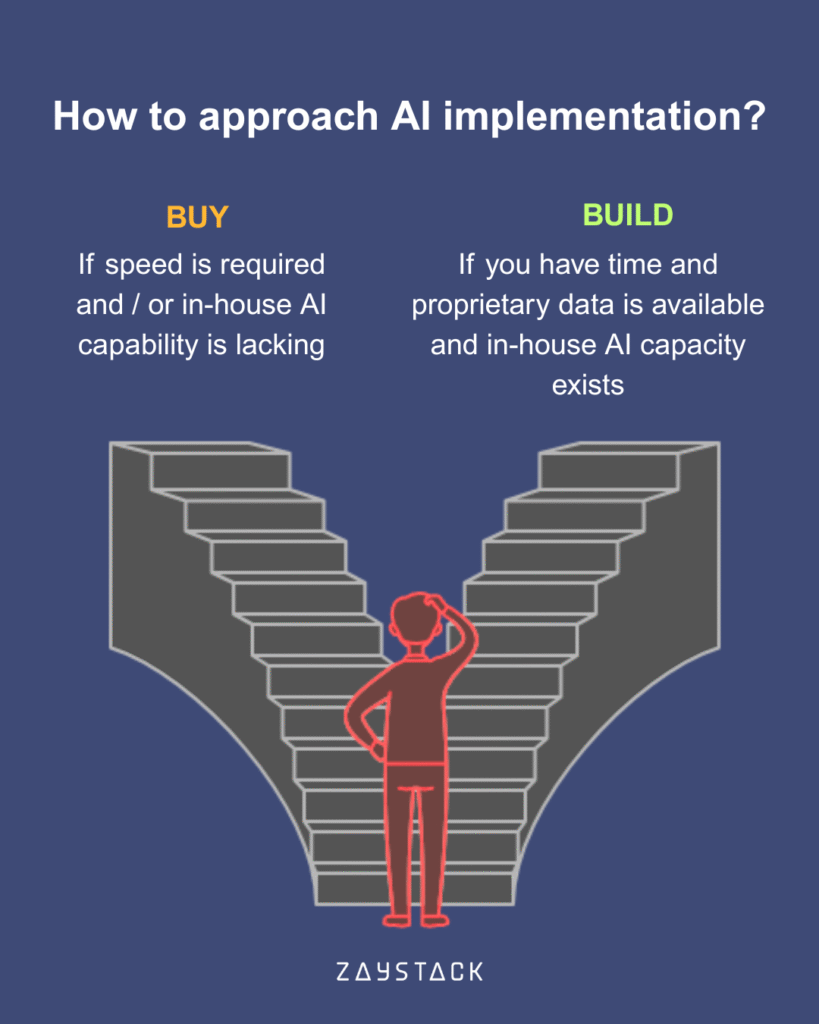 How to approach AI implementation?

BUY

If speed is required and / or in-house AI capability is lacking

BUILD

If you have time and proprietary data is available and in-house AI capacity exists

ZAYSTACK